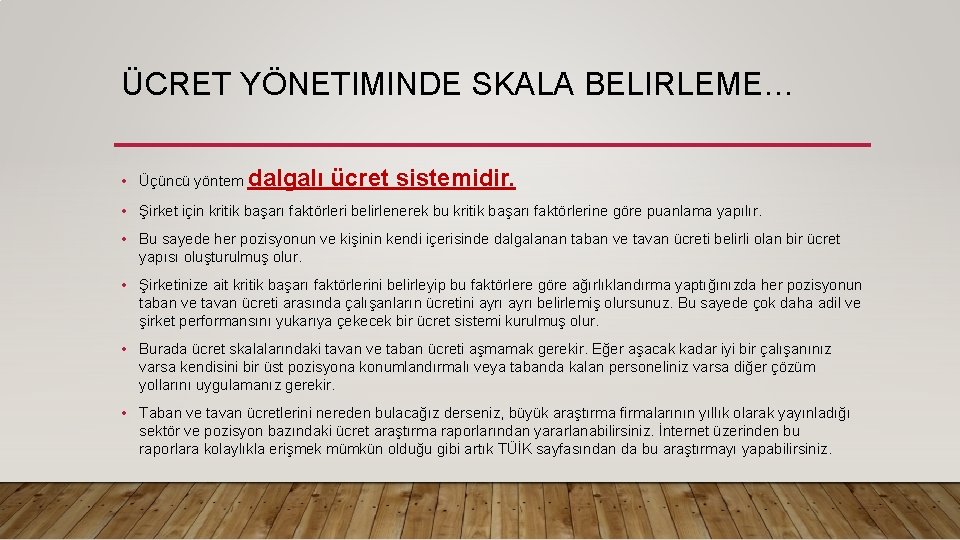 ÜCRET YÖNETIMINDE SKALA BELIRLEME…

• Üçüncü yöntem dalgalı ücret sistemidir.

• Şirket için kritik başarı faktörleri belirlenerek bu kritik başarı faktörlerine göre puanlama yapılır.

• Bu sayede her pozisyonun ve kişinin kendi içerisinde dalgalanan taban ve tavan ücreti belirli olan bir ücret yapısı oluşturulmuş olur.

• Şirketinize ait kritik başarı faktörlerini belirleyip bu faktörlere göre ağırlıklandırma yaptığınızda her pozisyonun taban ve tavan ücreti arasında çalışanların ücretini ayrı ayrı belirlemiş olursunuz. Bu sayede çok daha adil ve şirket performansını yukarıya çekecek bir ücret sistemi kurulmuş olur.

• Burada ücret skalalarındaki tavan ve taban ücreti aşmamak gerekir. Eğer aşacak kadar iyi bir çalışanınız varsa kendisini bir üst pozisyona konumlandırmalı veya tabanda kalan personeliniz varsa diğer çözüm yollarını uygulamanız gerekir.

• Taban ve tavan ücretlerini nereden bulacağız derseniz, büyük araştırma firmalarının yıllık olarak yayınladığı sektör ve pozisyon bazındaki ücret araştırma raporlarından yararlanabilirsiniz. İnternet üzerinden bu raporlara kolaylıkla erişmek mümkün olduğu gibi artık TÜİK sayfasından da bu araştırmayı yapabilirsiniz.